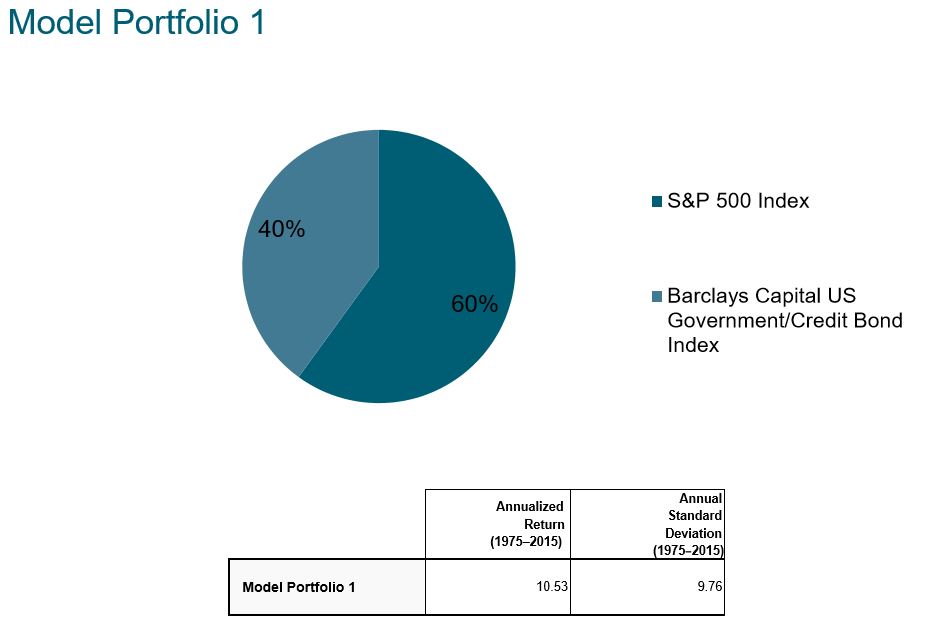 Model Portfolio 1

40%

60%

S&P 500 Index

Barclays Capital US Government/Credit Bond Index

| | Annualized Return (1975–2015) | Annual Standard Deviation (1975–2015) |
|---|---|---|
| Model Portfolio 1 | 10.53 | 9.76 |